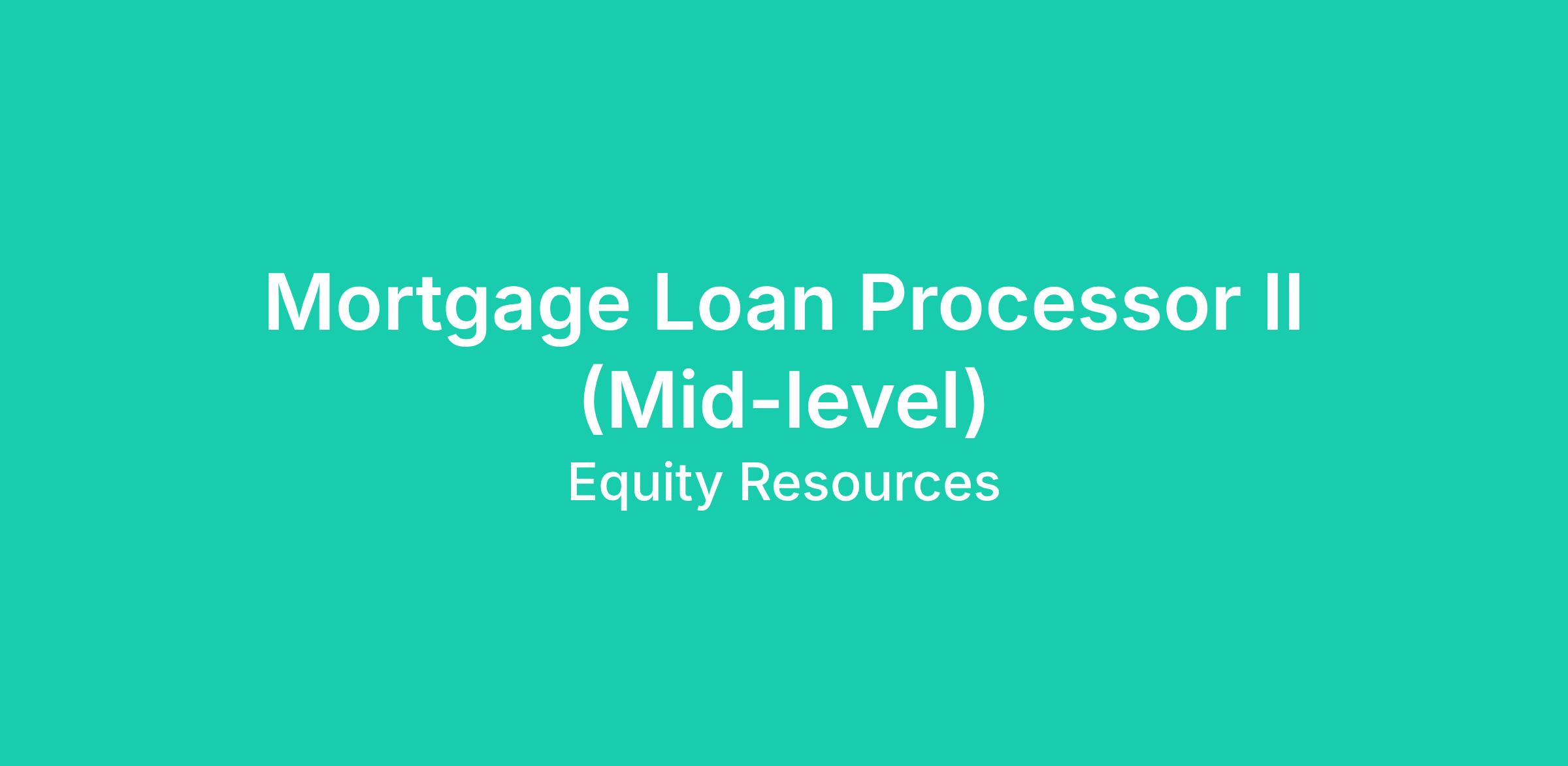 Mortgage Loan Processor II (Mid-level)

Equity Resources